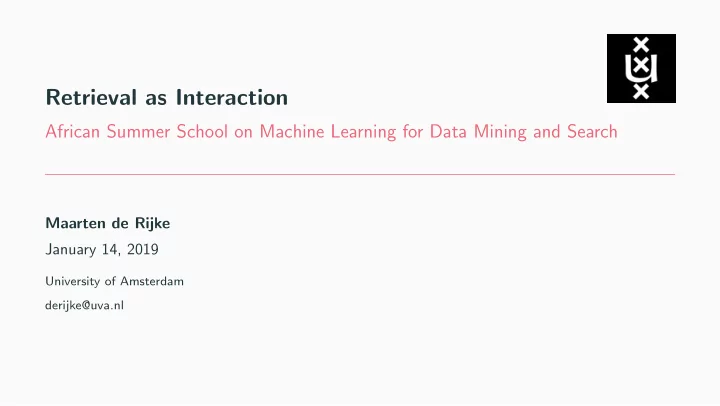 Retrieval as Interaction

African Summer School on Machine Learning for Data Mining and Search

Maarten de Rijke

January 14, 2019

University of Amsterdam

derijke@uva.nl